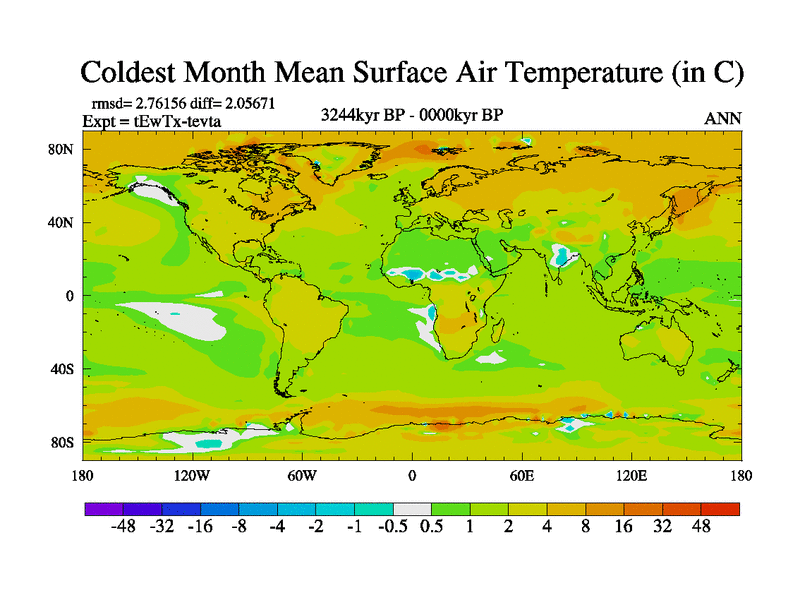 Coldest Month Mean Surface Air Temperature (in C)

rmsd= 2.76156 diff= 2.05671
Expt = tEwTx-tevta

3244kyr BP - 0000kyr BP

ANN

80N
40N
0
40S
80S

180 120W 60W 0 60E 120E 180

-48 -32 -16 -8 -4 -2 -1 -0.5 0.5 1 2 4 8 16 32 48